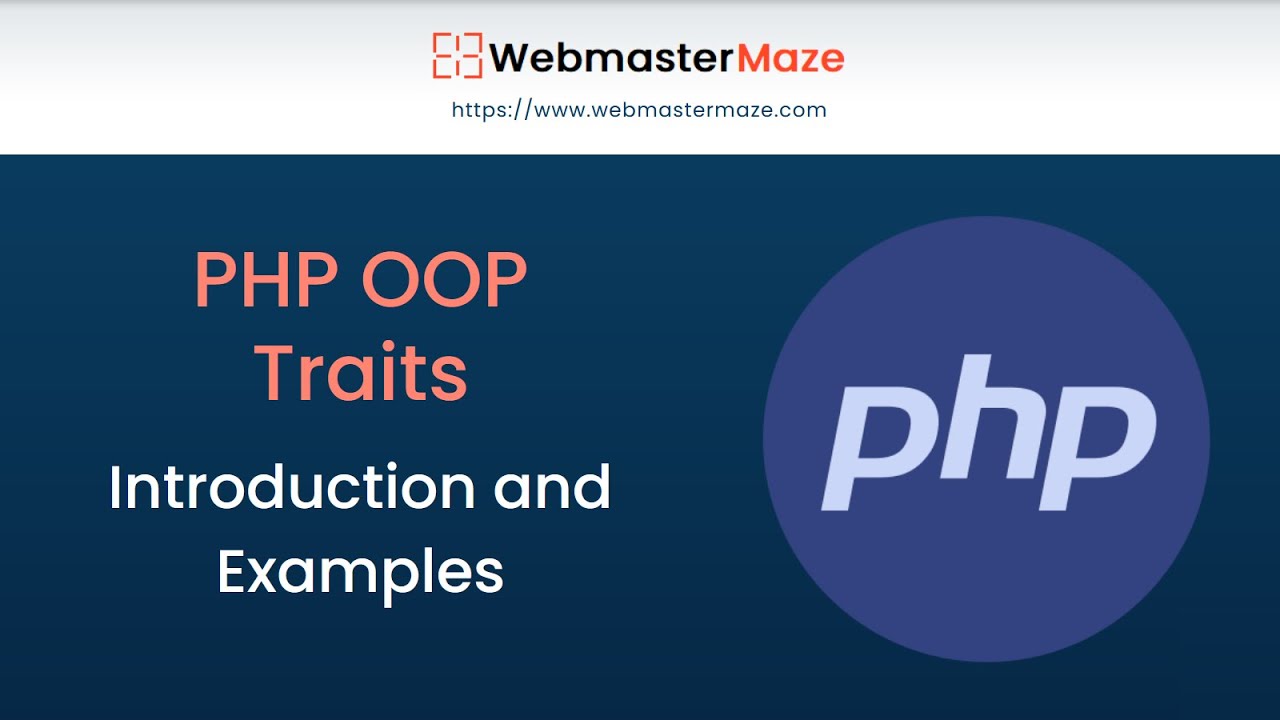 WebmasterMaze
https://www.webmastermaze.com

PHP OOP
Traits

Introduction and Examples

php